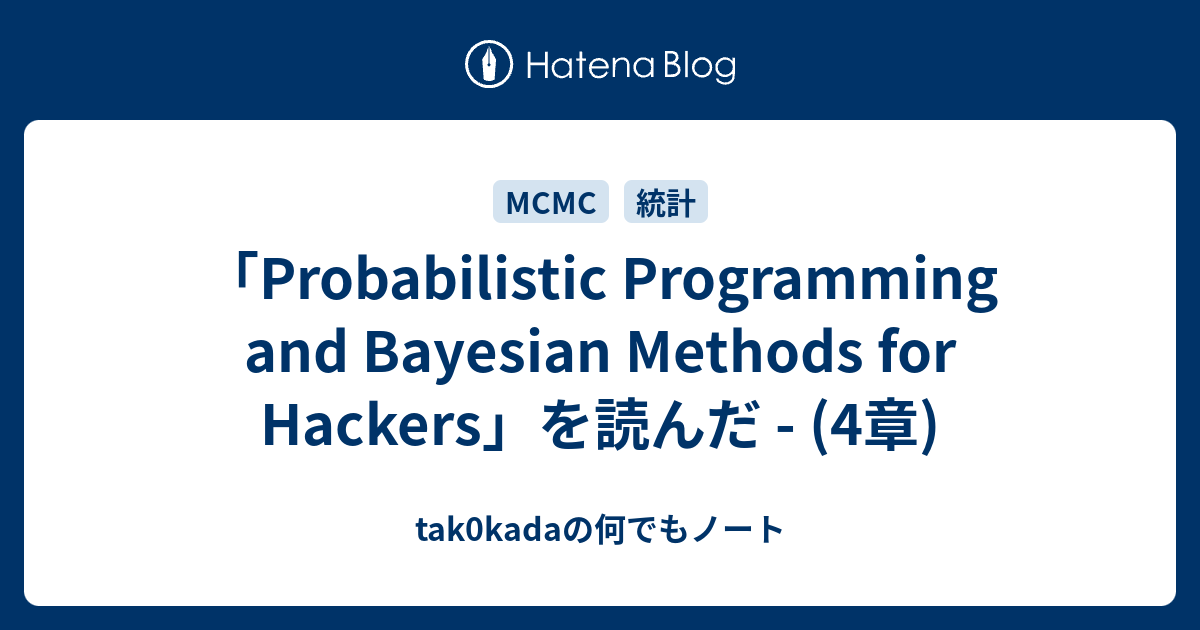 Hatena Blog

MCMC
統計

「Probabilistic Programming and Bayesian Methods for Hackers」を読んだ - (4章)

tak0kadaの何でもノート